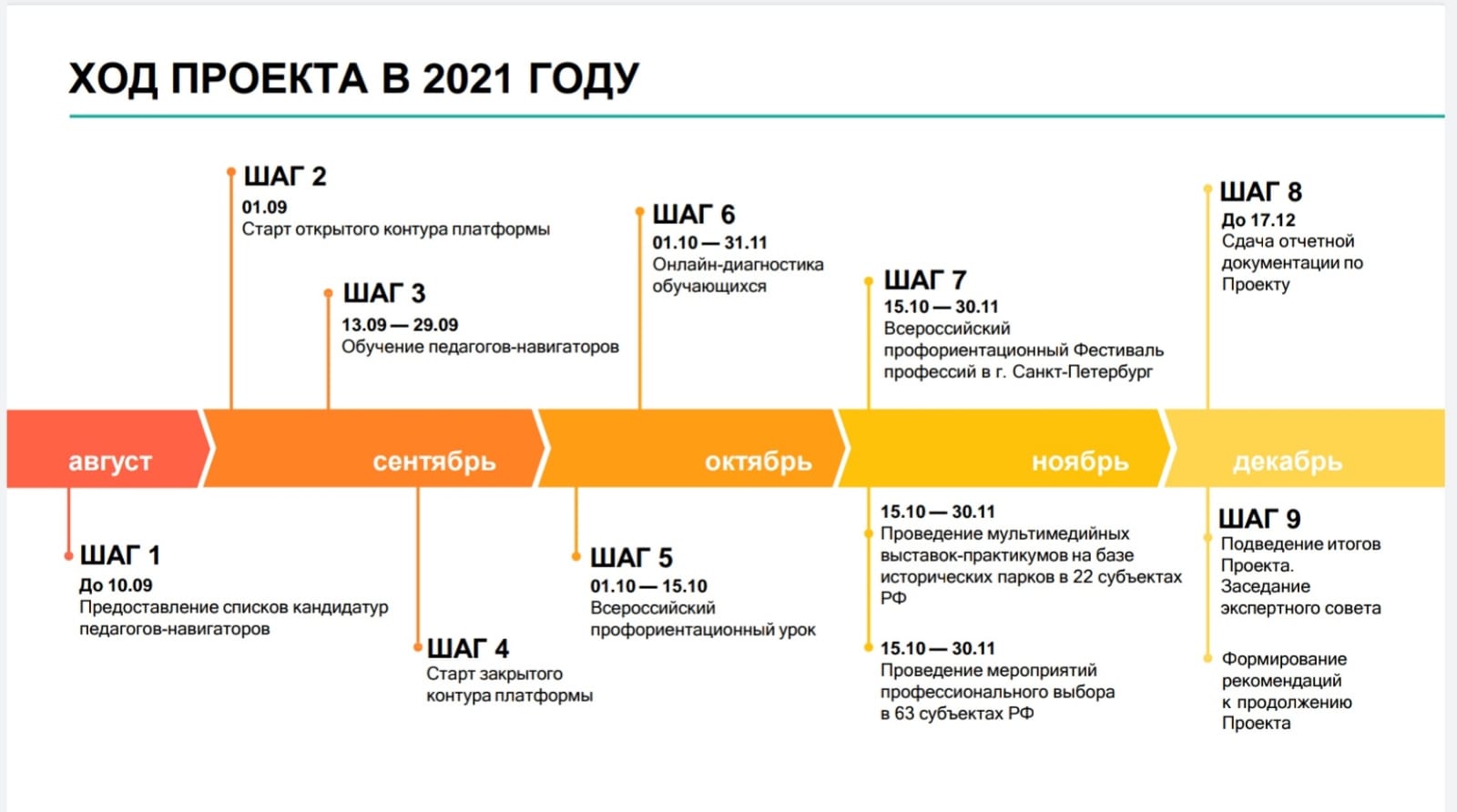 ХОД ПРОЕКТА В 2021 ГОДУ

ШАГ 2
01.09
Старт открытого контура платформы

ШАГ 3
13.09 — 29.09
Обучение педагогов-навигаторов

ШАГ 6
01.10 — 31.11
Онлайн-диагностика обучающихся

ШАГ 7
15.10 — 30.11
Всероссийский профориентационный Фестиваль профессий в г. Санкт-Петербург

ШАГ 8
До 17.12
Сдача отчетной документации по Проекту

август

сентябрь

октябрь

ноябрь

декабрь

ШАГ 1
До 10.09
Предоставление списков кандидатур педагогов-навигаторов

ШАГ 4
Старт закрытого контура платформы

ШАГ 5
01.10 — 15.10
Всероссийский профориентационный урок

15.10 — 30.11
Проведение мультимедийных выставок-практикумов на базе исторических парков в 22 субъектах РФ

15.10 — 30.11
Проведение мероприятий профессионального выбора в 63 субъектах РФ

ШАГ 9
Подведение итогов Проекта.
Заседание экспертного совета

Формирование рекомендаций к продолжению Проекта